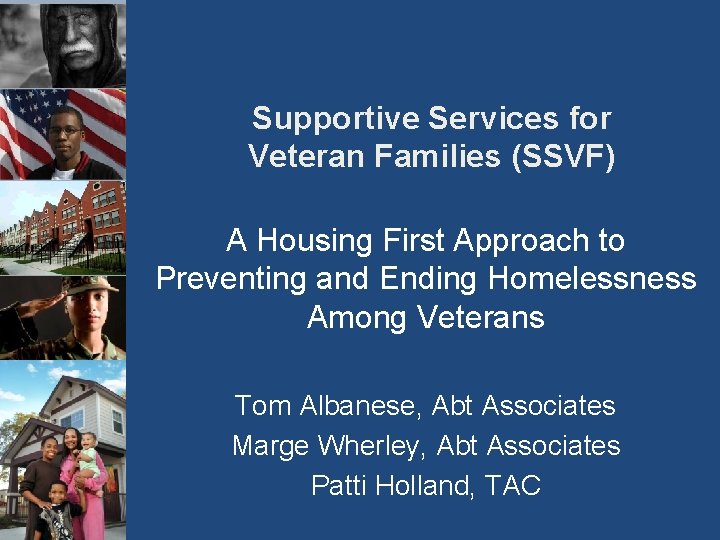 Supportive Services for Veteran Families (SSVF)

A Housing First Approach to Preventing and Ending Homelessness Among Veterans

Tom Albanese, Abt Associates
Marge Wherley, Abt Associates
Patti Holland, TAC